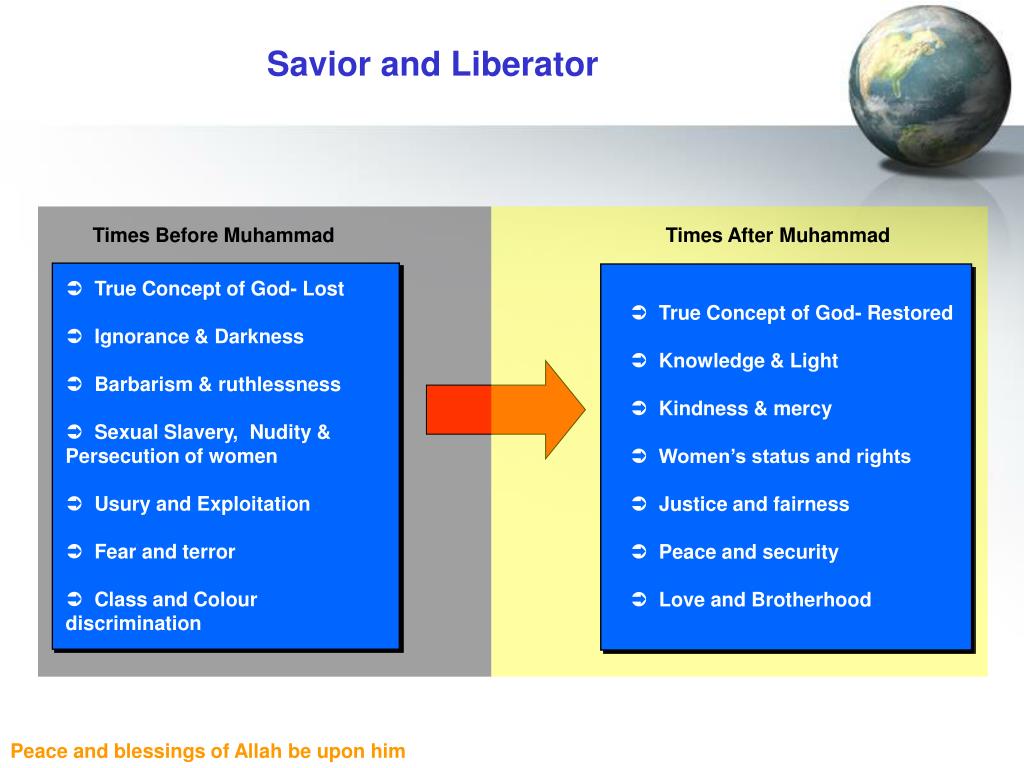 Savior and Liberator

Times Before Muhammad

➲ True Concept of God- Lost

➲ Ignorance & Darkness

➲ Barbarism & ruthlessness

➲ Sexual Slavery, Nudity & Persecution of women

➲ Usury and Exploitation

➲ Fear and terror

➲ Class and Colour discrimination

Times After Muhammad

➲ True Concept of God- Restored

➲ Knowledge & Light

➲ Kindness & mercy

➲ Women's status and rights

➲ Justice and fairness

➲ Peace and security

➲ Love and Brotherhood

Peace and blessings of Allah be upon him